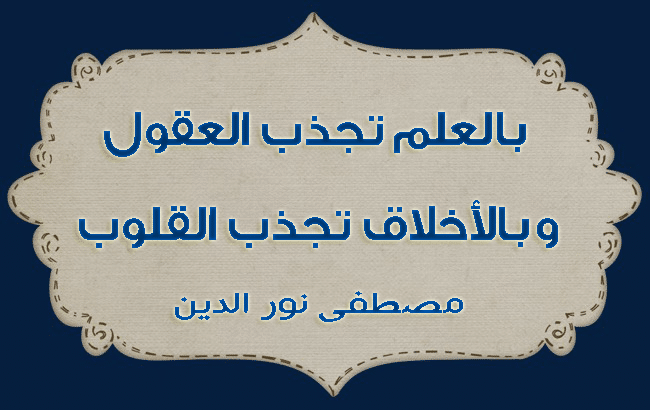 بالعلم تجذب العقول

وبالأخلاق تجذب القلوب

مصطفى نور الدين